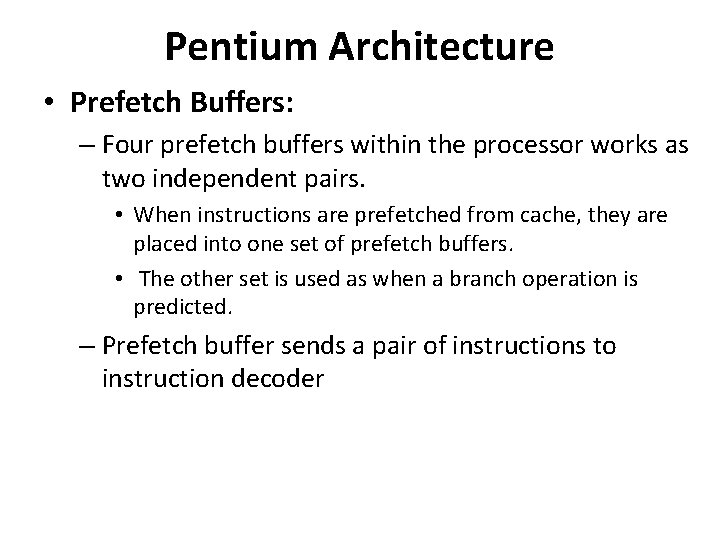 Pentium Architecture

• Prefetch Buffers:

– Four prefetch buffers within the processor works as two independent pairs.

• When instructions are prefetched from cache, they are placed into one set of prefetch buffers.

• The other set is used as when a branch operation is predicted.

– Prefetch buffer sends a pair of instructions to instruction decoder